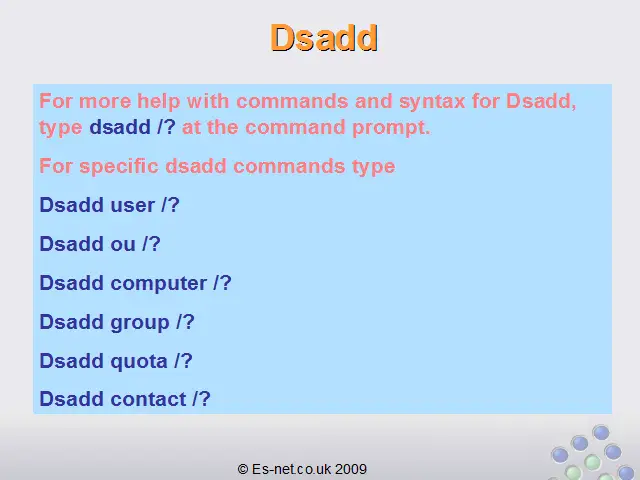 Dsadd

For more help with commands and syntax for Dsadd, type dsadd /? at the command prompt.

For specific dsadd commands type

Dsadd user /?

Dsadd ou /?

Dsadd computer /?

Dsadd group /?

Dsadd quota /?

Dsadd contact /?

© Es-net.co.uk 2009